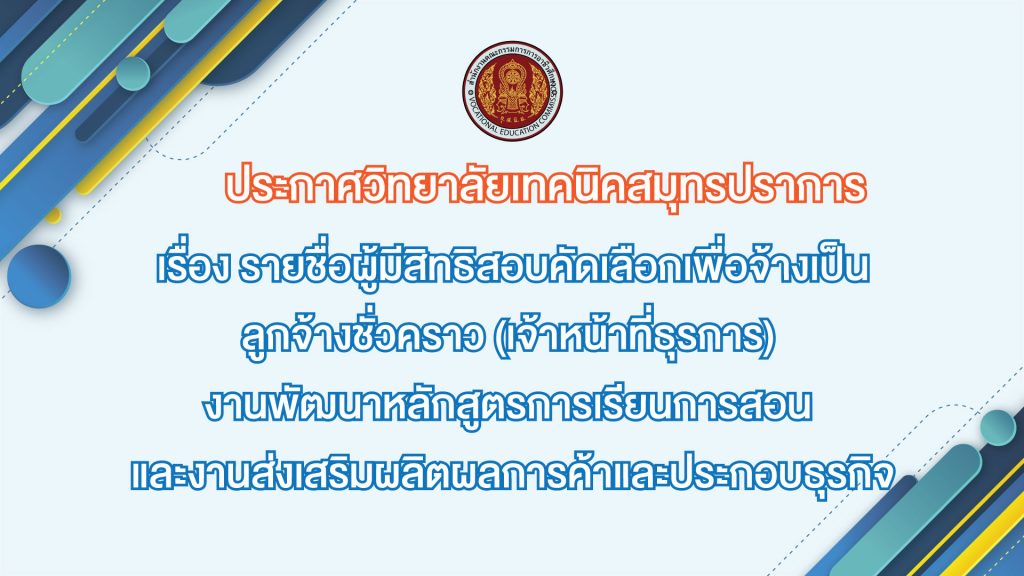 สำนักงานคณะกรรมการการอาชีวศึกษา
VOCATIONAL EDUCATION COMMISSION

ประกาศวิทยาลัยเทคนิคสมุทรปราการ

เรื่อง รายชื่อผู้มีสิทธิสอบคัดเลือกเพื่อจ้างเป็น ลูกจ้างชั่วคราว (เจ้าหน้าที่ธุรการ) งานพัฒนาหลักสูตรการเรียนการสอน และงานส่งเสริมผลิตผลการค้าและประกอบธุรกิจ